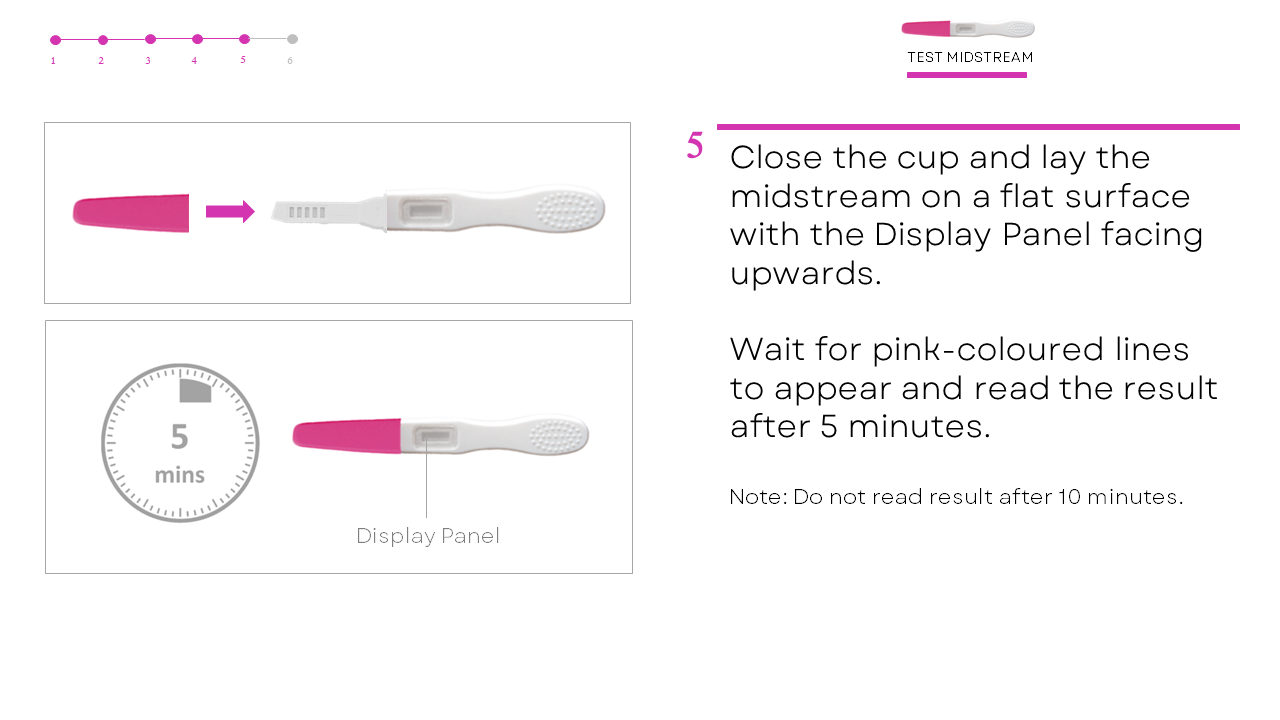 1 2 3 4 5 6

TEST MIDSTREAM

5 mins

Display Panel

5 Close the cup and lay the midstream on a flat surface with the Display Panel facing upwards.

Wait for pink-coloured lines to appear and read the result after 5 minutes.

Note: Do not read result after 10 minutes.